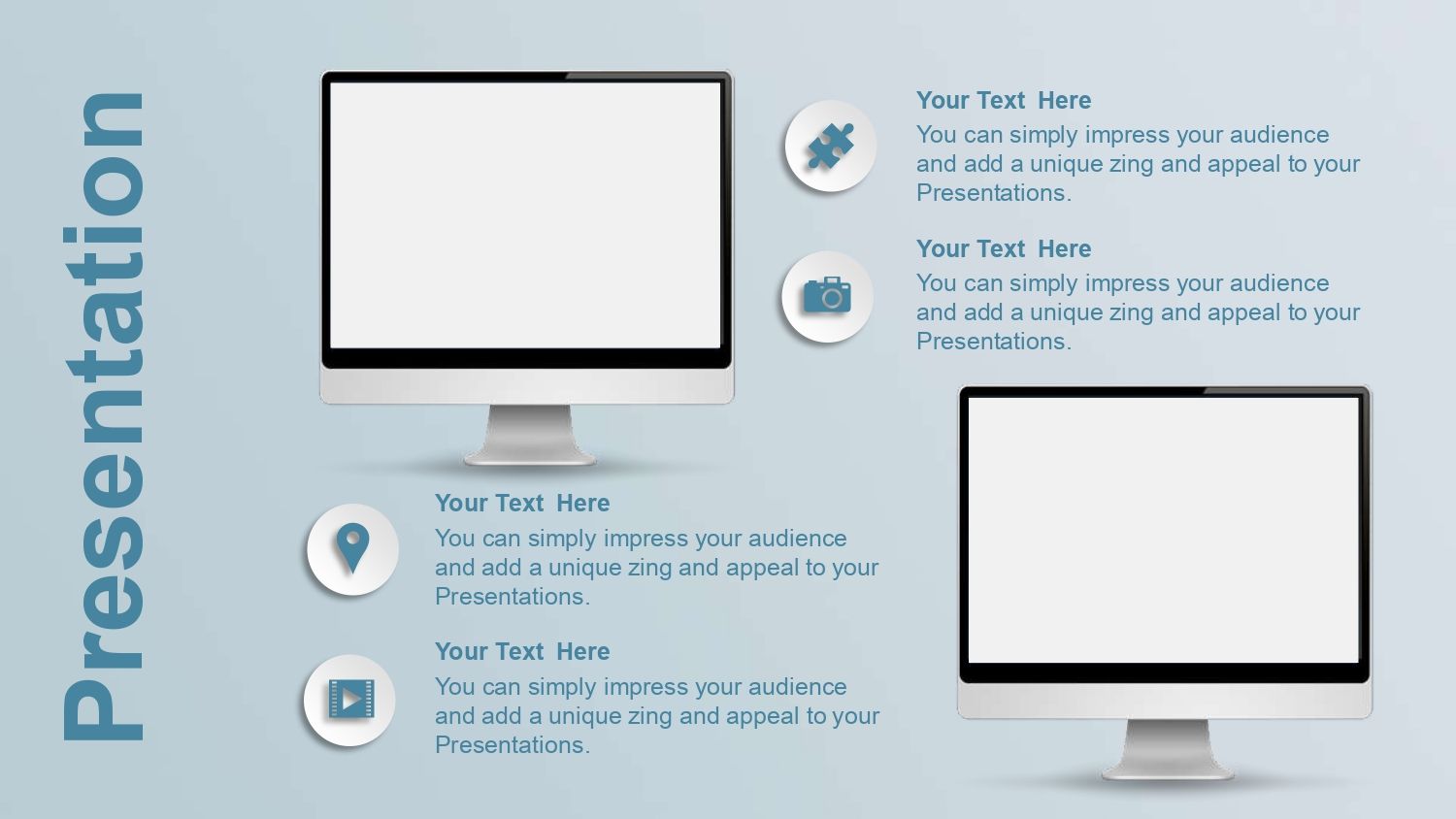 Presentation

Your Text Here
You can simply impress your audience and add a unique zing and appeal to your Presentations.

Your Text Here
You can simply impress your audience and add a unique zing and appeal to your Presentations.

Your Text Here
You can simply impress your audience and add a unique zing and appeal to your Presentations.

Your Text Here
You can simply impress your audience and add a unique zing and appeal to your Presentations.